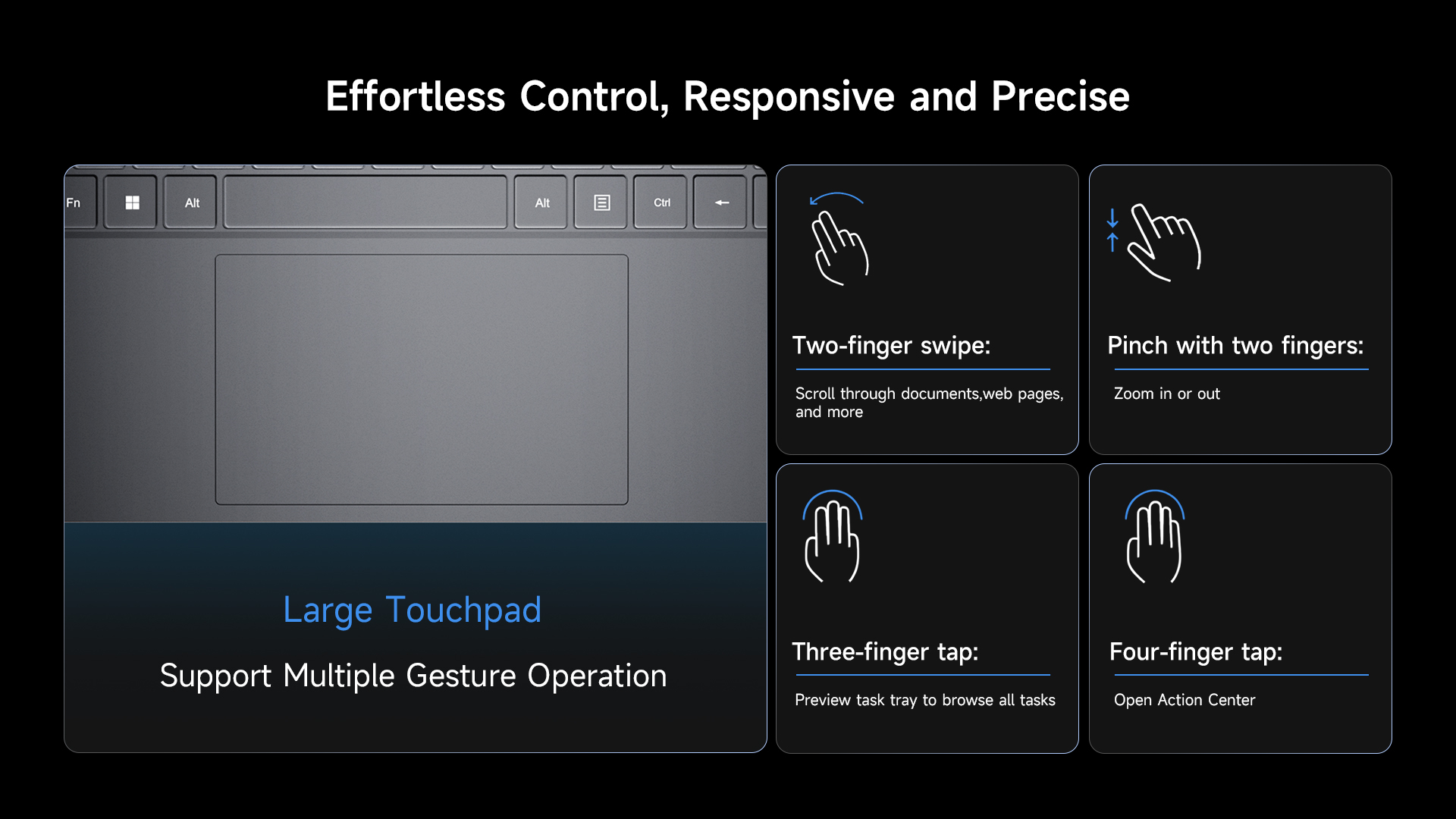 Effortless Control, Responsive and Precise

Fn Alt Alt Ctrl

Large Touchpad

Support Multiple Gesture Operation

Two-finger swipe:

Scroll through documents,web pages, and more

Pinch with two fingers:

Zoom in or out

Three-finger tap:

Preview task tray to browse all tasks

Four-finger tap:

Open Action Center